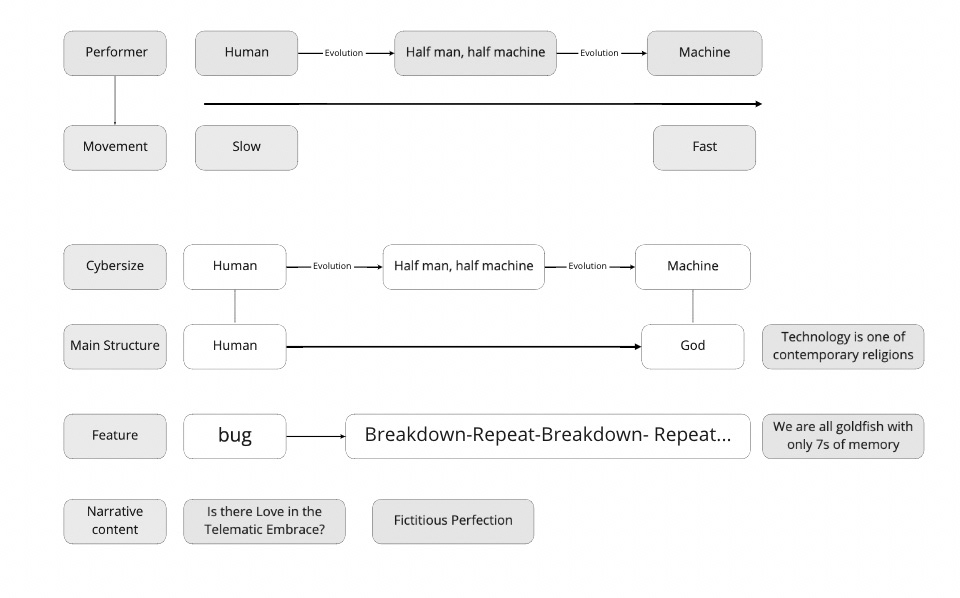 Performer

Human

Evolution

Half man, half machine

Evolution

Machine

Movement

Slow

Fast

Cybersize

Human

Evolution

Half man, half machine

Evolution

Machine

Main Structure

Human

God

Technology is one of contemporary religions

Feature

bug

Breakdown-Repeat-Breakdown- Repeat...

We are all goldfish with only 7s of memory

Narrative content

Is there Love in the Telematic Embrace?

Fictitious Perfection